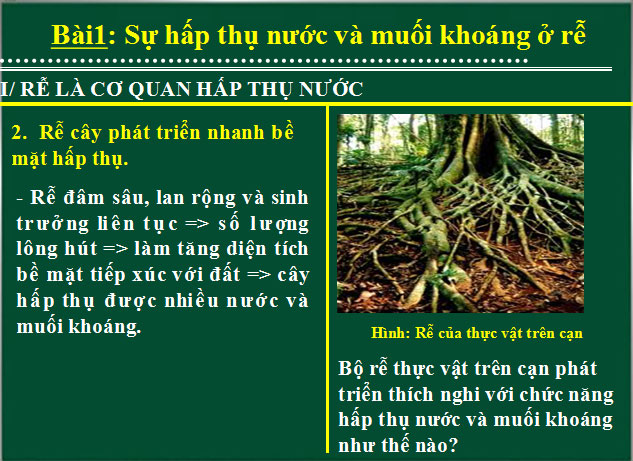 Bài1: Sự hấp thụ nước và muối khoáng ở rễ

I/ RỄ LÀ CƠ QUAN HẤP THỤ NƯỚC

2. Rễ cây phát triển nhanh bề mặt hấp thụ.

- Rễ đâm sâu, lan rộng và sinh trưởng liên tục => số lượng lông hút => làm tăng diện tích bề mặt tiếp xúc với đất => cây hấp thụ được nhiều nước và muối khoáng.

Hình: Rễ của thực vật trên cạn

Bộ rễ thực vật trên cạn phát triển thích nghi với chức năng hấp thụ nước và muối khoáng như thế nào?